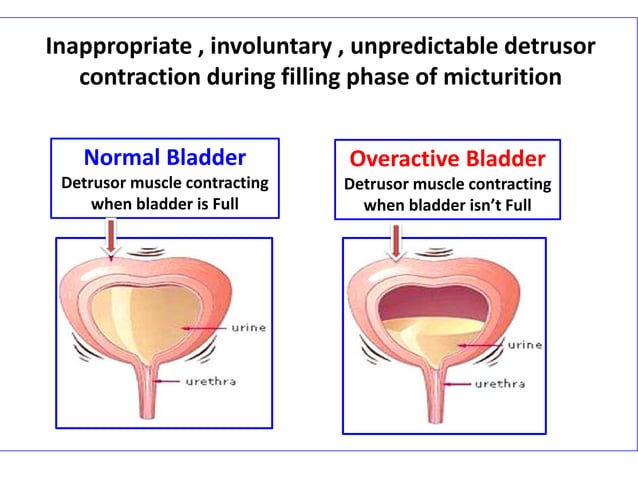 Inappropriate , involuntary , unpredictable detrusor contraction during filling phase of micturition

Normal Bladder
Detrusor muscle contracting when bladder is Full

urine
urethra

Overactive Bladder
Detrusor muscle contracting when bladder isn't Full

urine
urethra